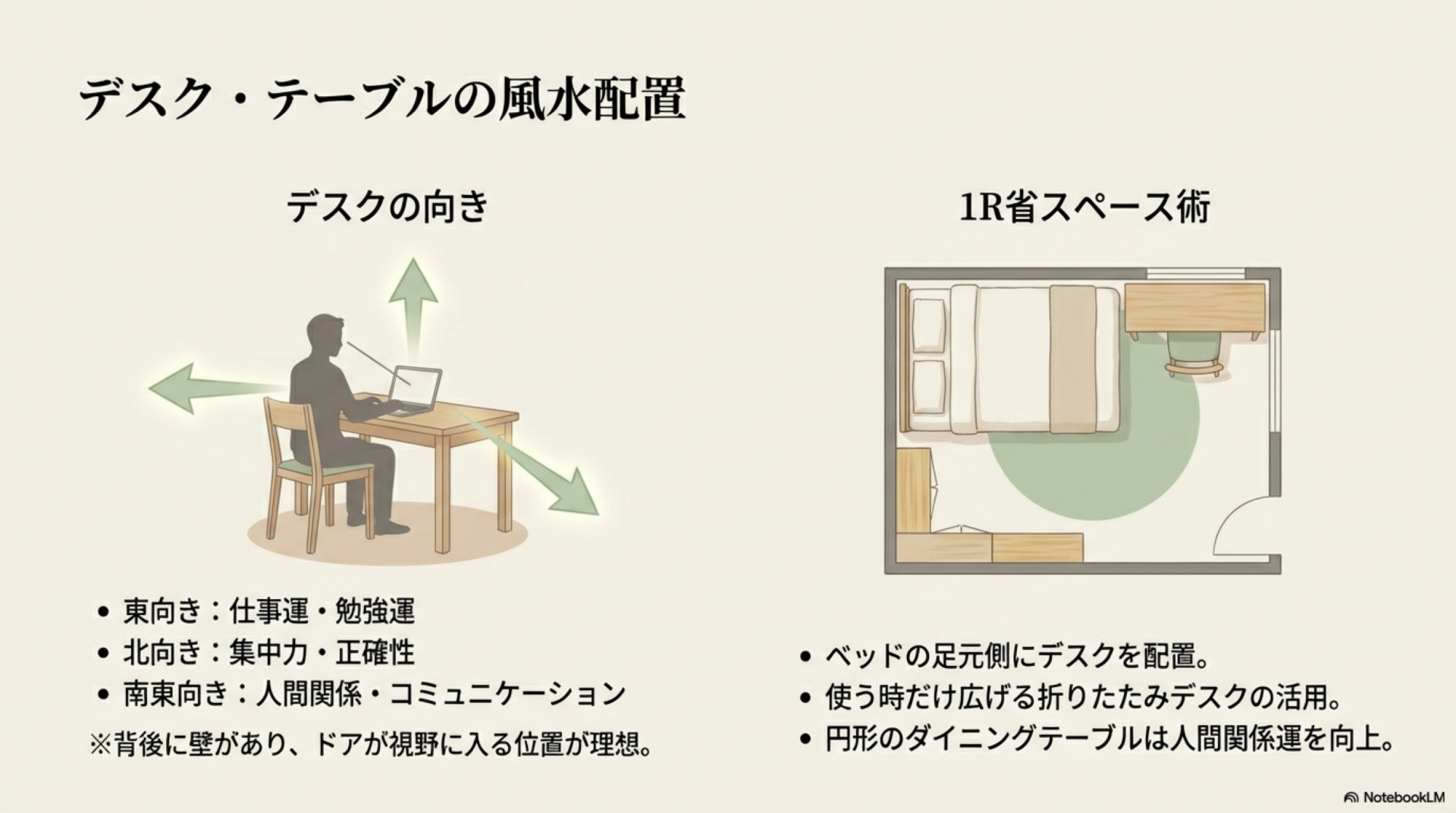 デスク・テーブルの風水配置

デスクの向き

• 東向き：仕事運・勉強運
• 北向き：集中力・正確性
• 南東向き：人間関係・コミュニケーション

※背後に壁があり、ドアが視野に入る位置が理想。

1R省スペース術

• ベッドの足元側にデスクを配置。
• 使う時だけ広げる折りたたみデスクの活用。
• 円形のダイニングテーブルは人間関係運を向上。

NotebookLM